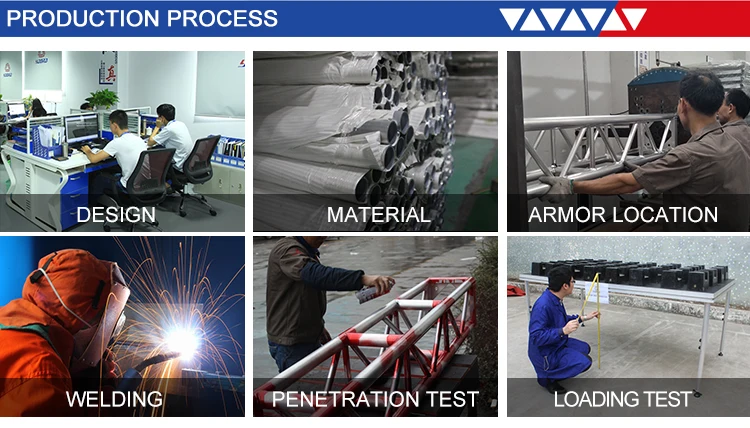 PRODUCTION PROCESS

DESIGN

MATERIAL

ARMOR LOCATION

WELDING

PENETRATION TEST

LOADING TEST